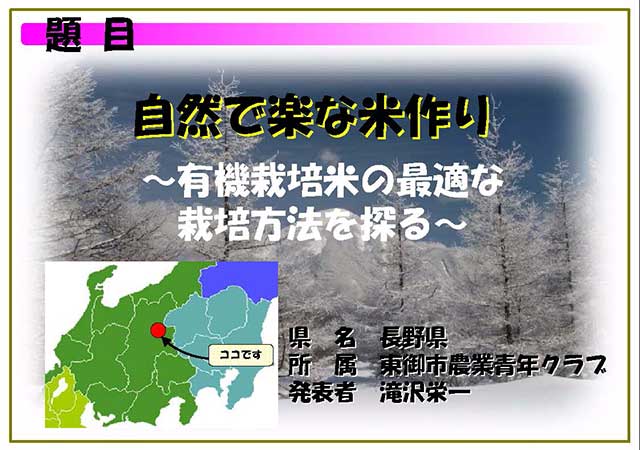 題　目

自然で楽な米作り

～有機栽培米の最適な栽培方法を探る～

ココです

県　名　長野県
所　属　東御市農業青年クラブ
発表者　滝沢栄一